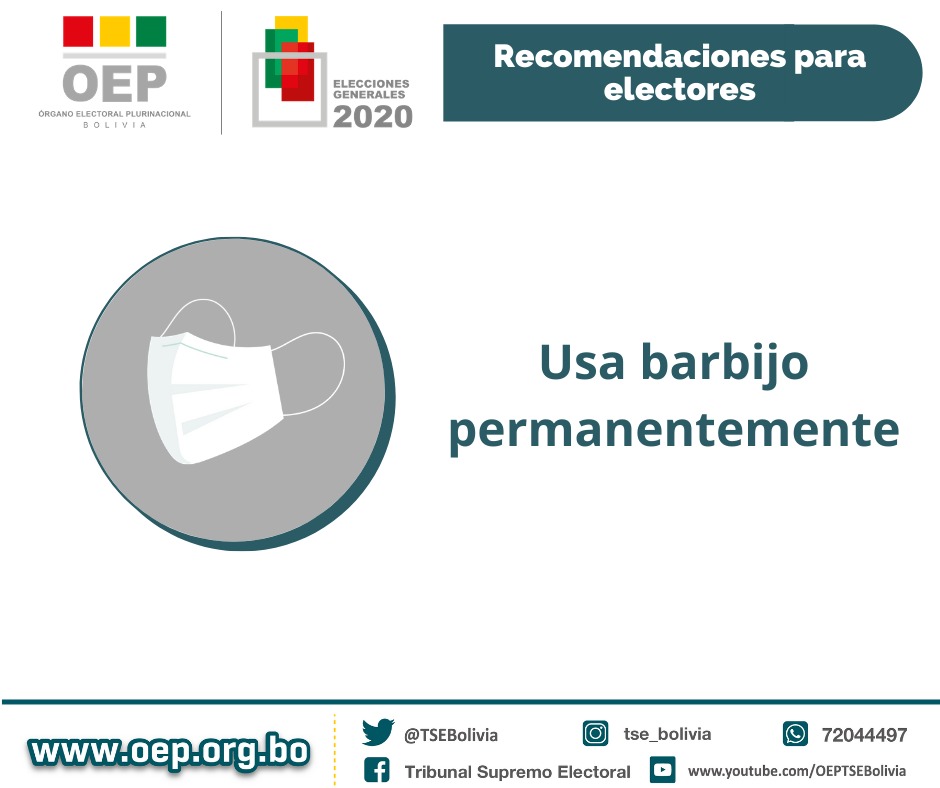 OEP
ÓRGANO ELECTORAL PLURINACIONAL
BOLIVIA

ELECCIONES GENERALES
2020

Recomendaciones para electores

Usa barbijo permanentemente

www.oep.org.bo

@TSEBolivia
tse_bolivia
72044497
Tribunal Supremo Electoral
www.youtube.com/OEPTSEBolivia